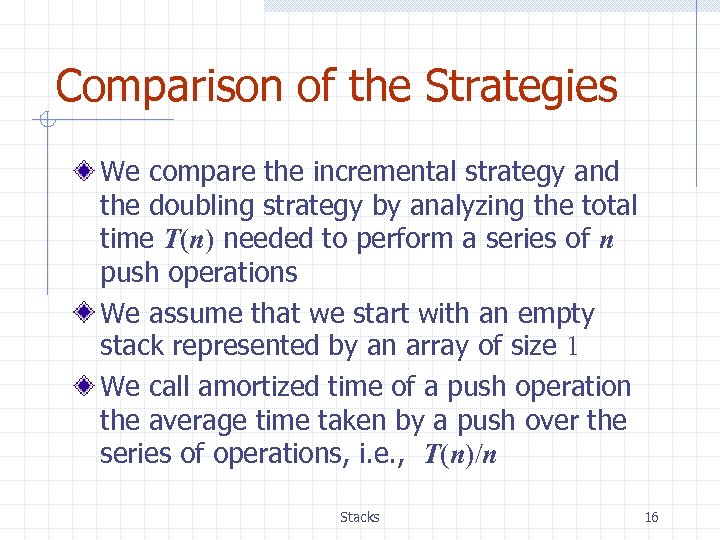 Comparison of the Strategies

We compare the incremental strategy and the doubling strategy by analyzing the total time $T(n)$ needed to perform a series of $n$ push operations

We assume that we start with an empty stack represented by an array of size $1$

We call amortized time of a push operation the average time taken by a push over the series of operations, i.e., $T(n)/n$

Stacks

16